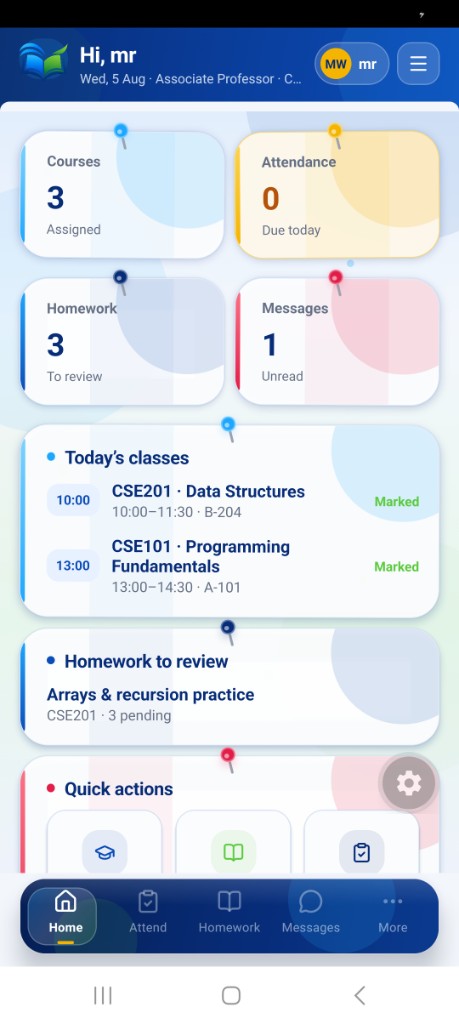 Hi, mr
Wed, 5 Aug · Associate Professor · C...

MW mr

Courses
3
Assigned

Attendance
0
Due today

Homework
3
To review

Messages
1
Unread

Today's classes

10:00
CSE201 · Data Structures
10:00–11:30 · B-204
Marked

13:00
CSE101 · Programming Fundamentals
13:00–14:30 · A-101
Marked

Homework to review
Arrays & recursion practice
CSE201 · 3 pending

Quick actions

Home
Attend
Homework
Messages
More